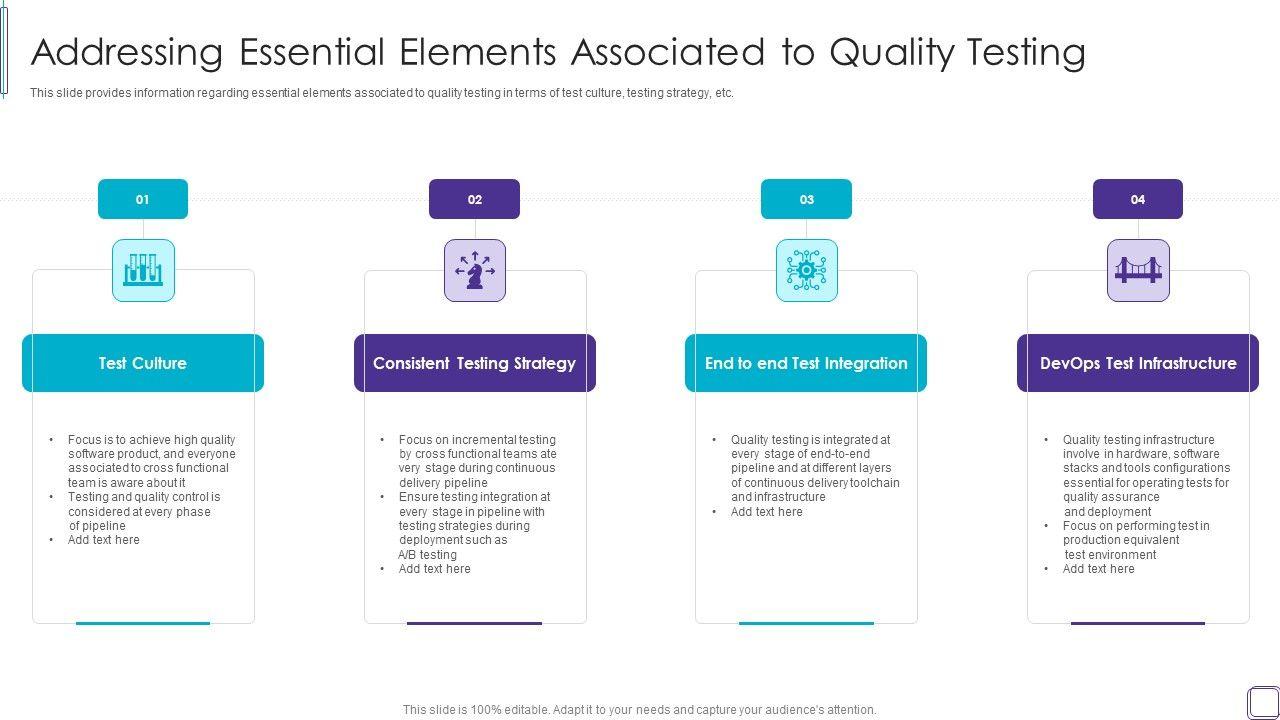 Addressing Essential Elements Associated to Quality Testing

This slide provides information regarding essential elements associated to quality testing in terms of test culture, testing strategy, etc.

01

Test Culture

• Focus is to achieve high quality software product, and everyone associated to cross functional team is aware about it
• Testing and quality control is considered at every phase of pipeline
• Add text here

02

Consistent Testing Strategy

• Focus on incremental testing by cross functional teams ate very stage during continuous delivery pipeline
• Ensure testing integration at every stage in pipeline with testing strategies during deployment such as A/B testing
• Add text here

03

End to end Test Integration

• Quality testing is integrated at every stage of end-to-end pipeline and at different layers of continuous delivery toolchain and infrastructure
• Add text here

04

DevOps Test Infrastructure

• Quality testing infrastructure involve in hardware, software stacks and tools configurations essential for operating tests for quality assurance and deployment
• Focus on performing test in production equivalent test environment
• Add text here

This slide is 100% editable. Adapt it to your needs and capture your audience's attention.